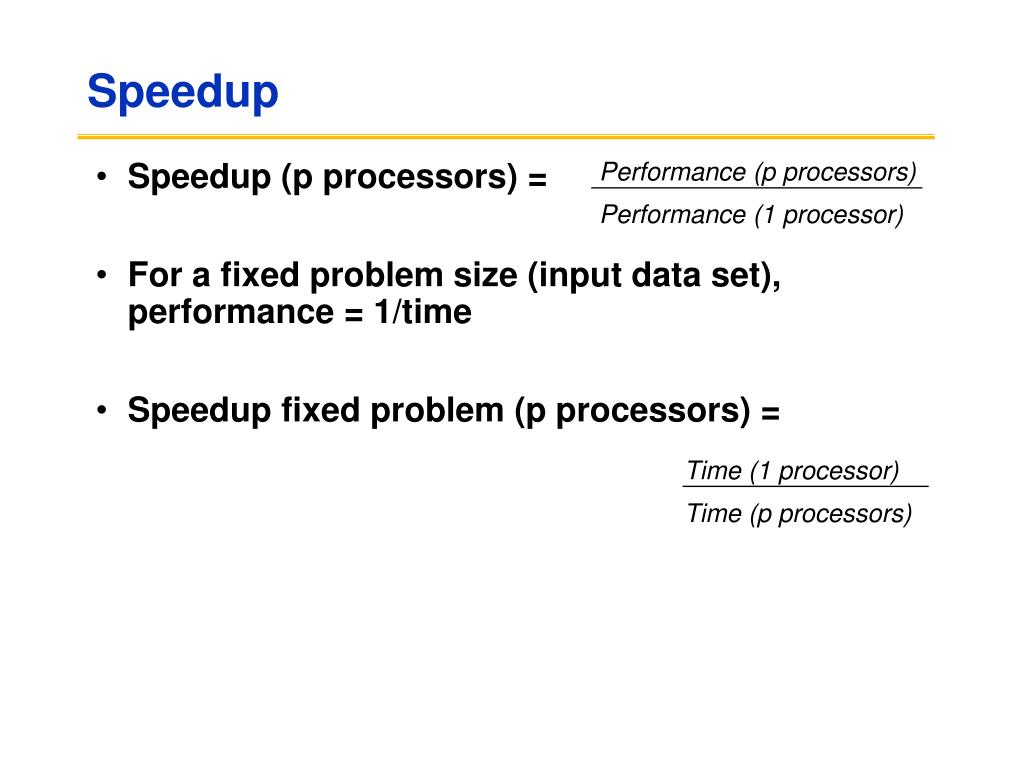 Speedup

• Speedup (p processors) = $\frac{\text{Performance (p processors)}}{\text{Performance (1 processor)}}$

• For a fixed problem size (input data set), performance = 1/time

• Speedup fixed problem (p processors) =

$\frac{\text{Time (1 processor)}}{\text{Time (p processors)}}$